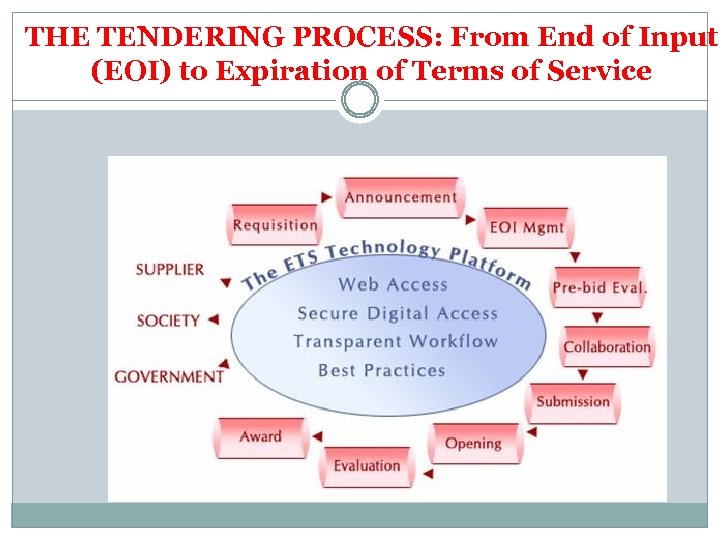 THE TENDERING PROCESS: From End of Input (EOI) to Expiration of Terms of Service

Requisition

Announcement

EOI Mgmt

Pre-bid Eval.

Collaboration

Submission

Opening

Evaluation

Award

SUPPLIER

SOCIETY

GOVERNMENT

The ETS Technology Platform

Web Access

Secure Digital Access

Transparent Workflow

Best Practices